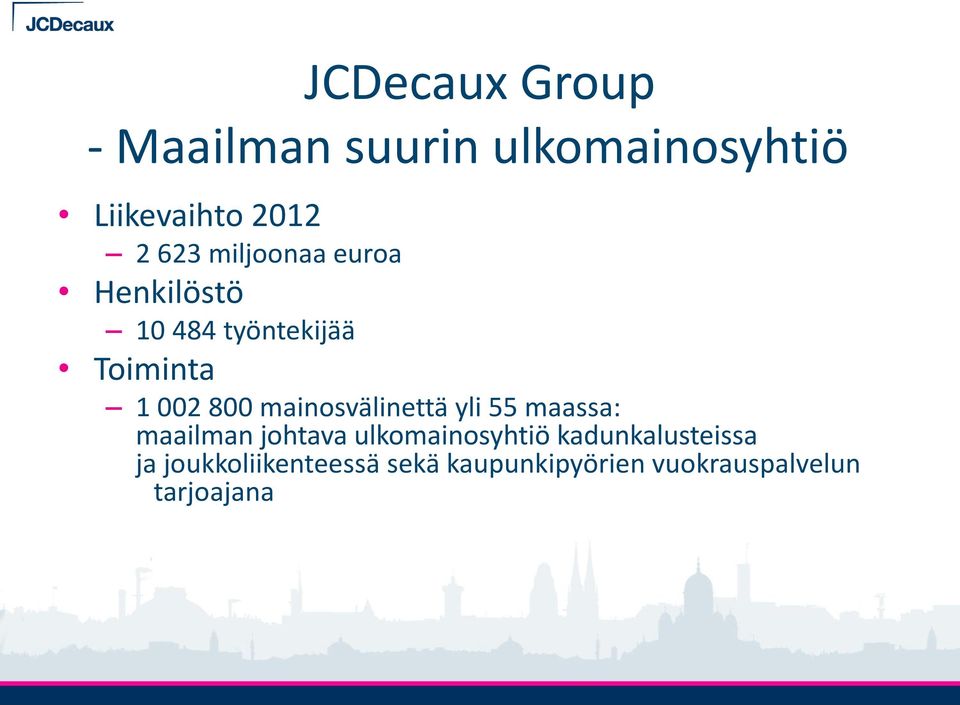 JCDecaux

JCDecaux Group
- Maailman suurin ulkomainosyhtiö

• Liikevaihto 2012
– 2 623 miljoonaa euroa
• Henkilöstö
– 10 484 työntekijää
• Toiminta
– 1 002 800 mainosvälinettä yli 55 maassa: maailman johtava ulkomainosyhtiö kadunkalusteissa ja joukkoliikenteessä sekä kaupunkipyörien vuokrauspalvelun tarjoajana